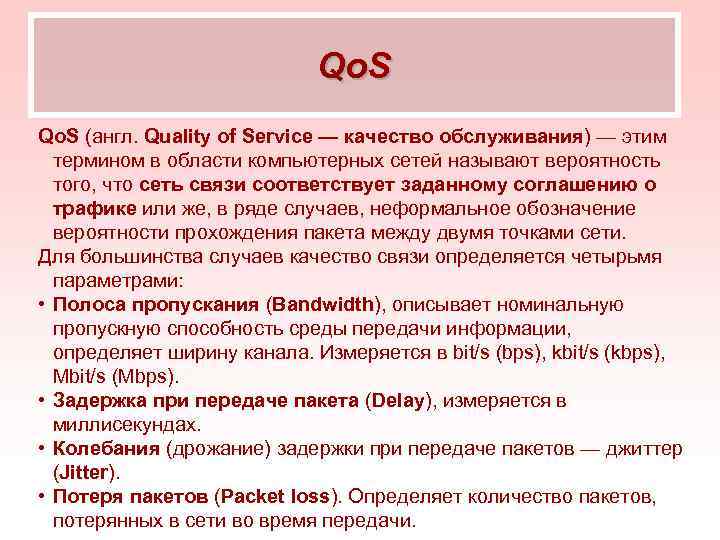 QoS

QoS (англ. Quality of Service — качество обслуживания) — этим термином в области компьютерных сетей называют вероятность того, что сеть связи соответствует заданному соглашению о трафике или же, в ряде случаев, неформальное обозначение вероятности прохождения пакета между двумя точками сети.

Для большинства случаев качество связи определяется четырьмя параметрами:

• Полоса пропускания (Bandwidth), описывает номинальную пропускную способность среды передачи информации, определяет ширину канала. Измеряется в bit/s (bps), kbit/s (kbps), Mbit/s (Mbps).
• Задержка при передаче пакета (Delay), измеряется в миллисекундах.
• Колебания (дрожание) задержки при передаче пакетов — джиттер (Jitter).
• Потеря пакетов (Packet loss). Определяет количество пакетов, потерянных в сети во время передачи.